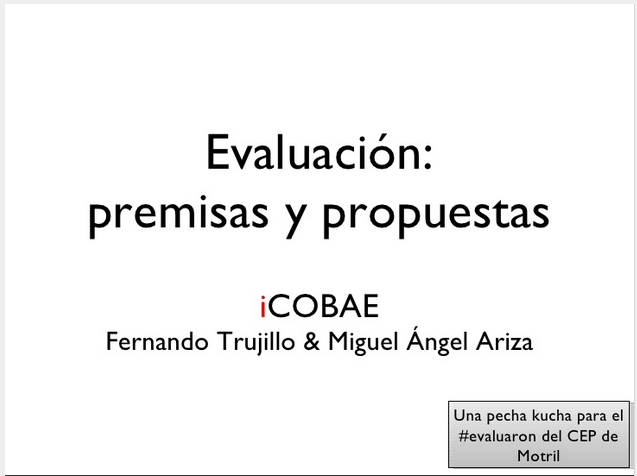 Evaluación:
premisas y propuestas

iCOBAE
Fernando Trujillo & Miguel Ángel Ariza

Una pecha kucha para el #evaluaron del CEP de Motril